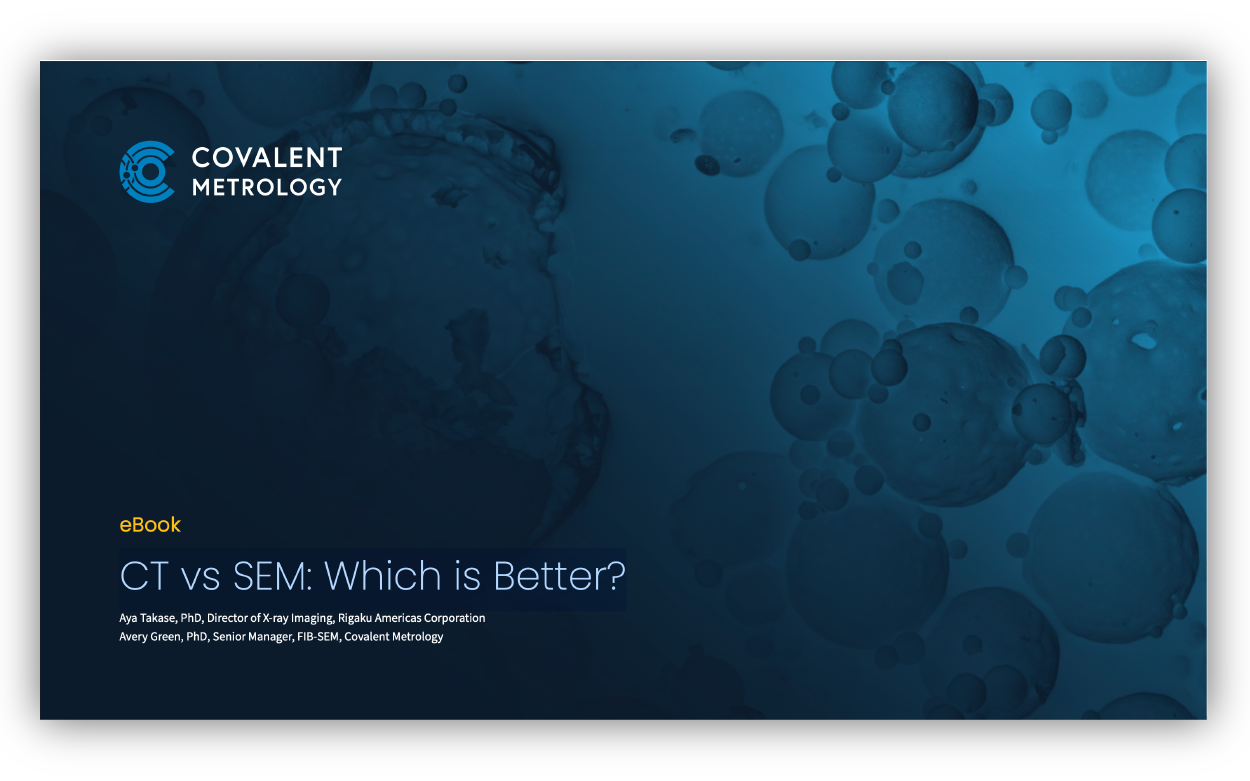 COVALENT
METROLOGY

eBook

CT vs SEM: Which is Better?

Aya Takase, PhD, Director of X-ray Imaging, Rigaku Americas Corporation
Avery Green, PhD, Senior Manager, FIB-SEM, Covalent Metrology